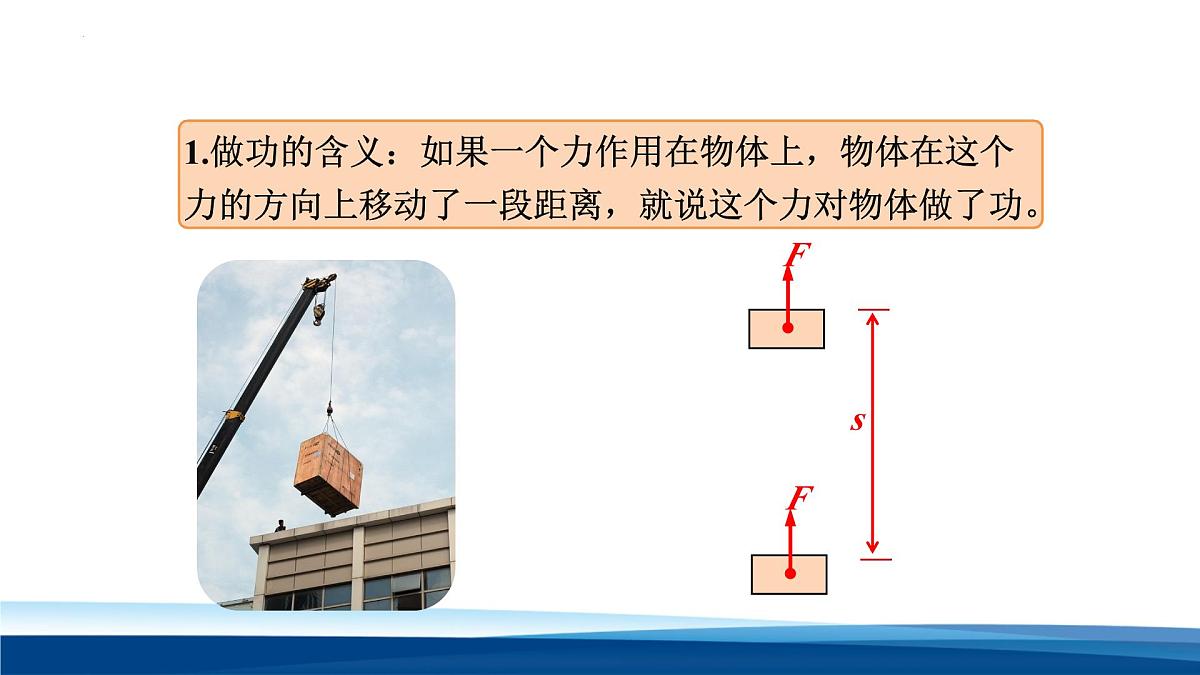 1.做功的含义：如果一个力作用在物体上，物体在这个力的方向上移动了一段距离，就说这个力对物体做了功。

$F$

$s$

$F$